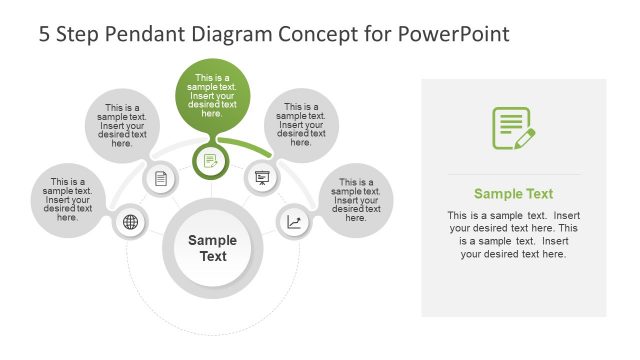 5 Step Pendant Diagram Concept for PowerPoint

This is a sample text. Insert your desired text here.

This is a sample text. Insert your desired text here.

This is a sample text. Insert your desired text here.

This is a sample text. Insert your desired text here.

This is a sample text. Insert your desired text here.

Sample Text

Sample Text

This is a sample text. Insert your desired text here. This is a sample text. Insert your desired text here.